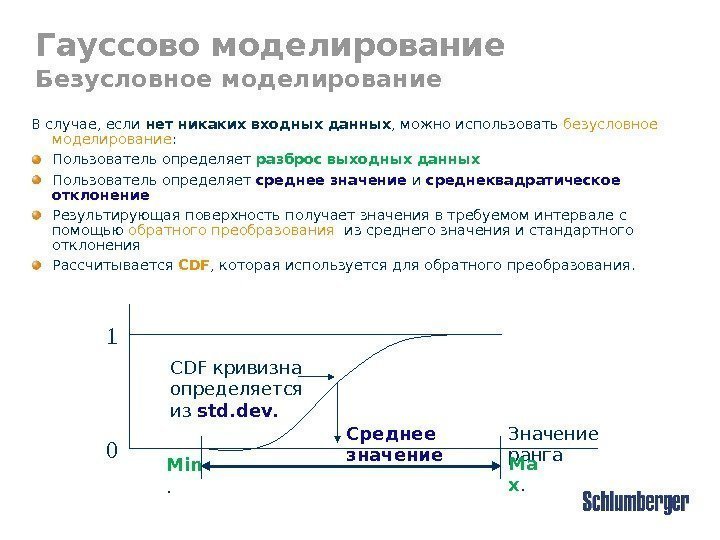 Гауссово моделирование
Безусловное моделирование

В случае, если нет никаких входных данных, можно использовать безусловное моделирование:

Пользователь определяет разброс выходных данных

Пользователь определяет среднее значение и среднеквадратическое отклонение

Результирующая поверхность получает значения в требуемом интервале с помощью обратного преобразования из среднего значения и стандартного отклонения

Рассчитывается CDF, которая используется для обратного преобразования.

1

0

CDF кривизна определяется из std.dev.

Среднее значение

Значение ранга

Min.

Max.

Schlumberger